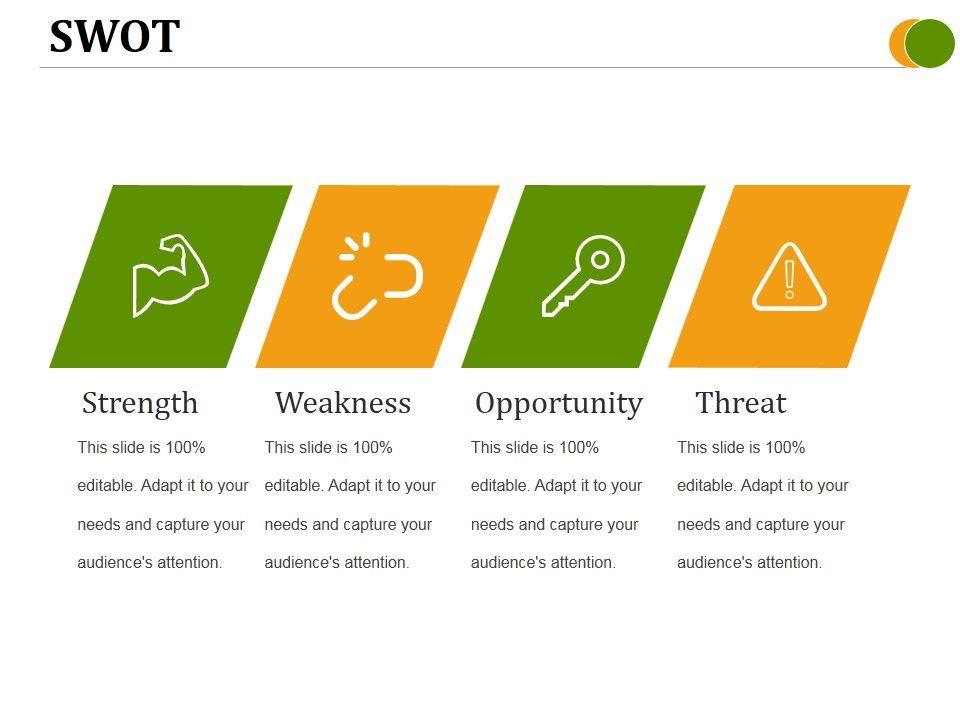 SWOT

Strength

This slide is 100% editable. Adapt it to your needs and capture your audience's attention.

Weakness

This slide is 100% editable. Adapt it to your needs and capture your audience's attention.

Opportunity

This slide is 100% editable. Adapt it to your needs and capture your audience's attention.

Threat

This slide is 100% editable. Adapt it to your needs and capture your audience's attention.